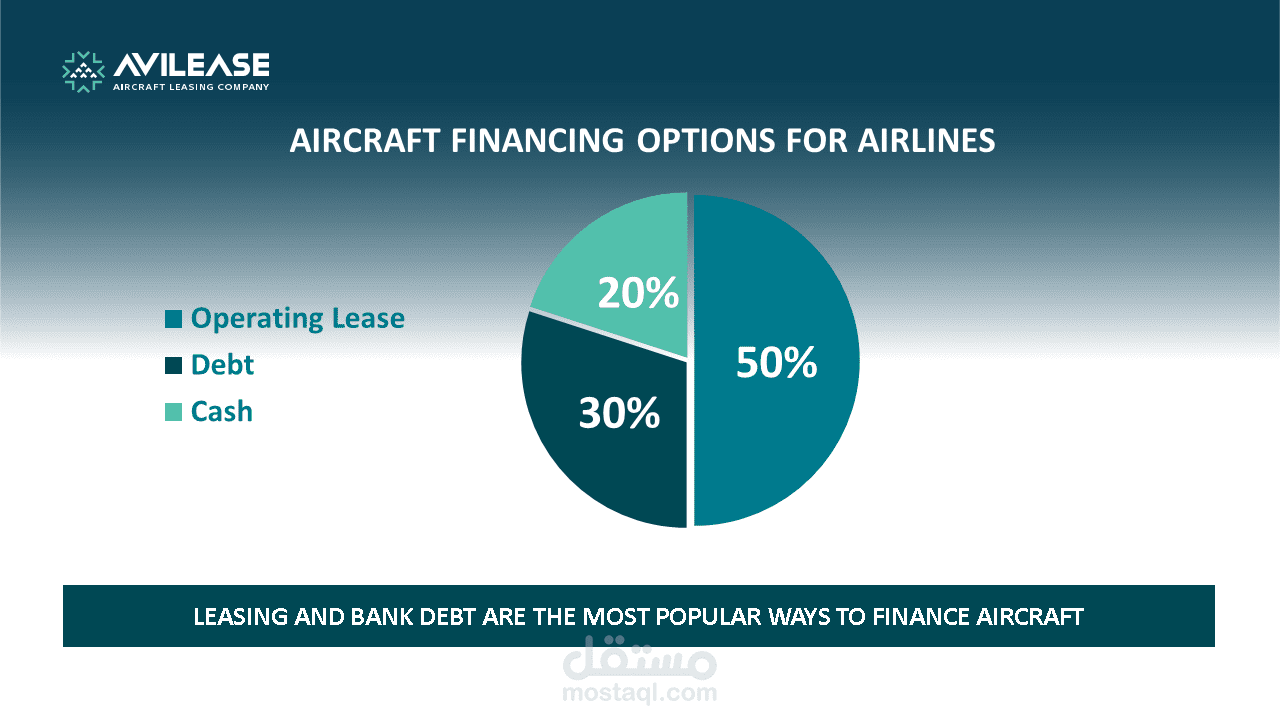 AVILEASE
AIRCRAFT LEASING COMPANY

AIRCRAFT FINANCING OPTIONS FOR AIRLINES

Operating Lease
Debt
Cash

20%
50%
30%

LEASING AND BANK DEBT ARE THE MOST POPULAR WAYS TO FINANCE AIRCRAFT

مستقل
mostaql.com